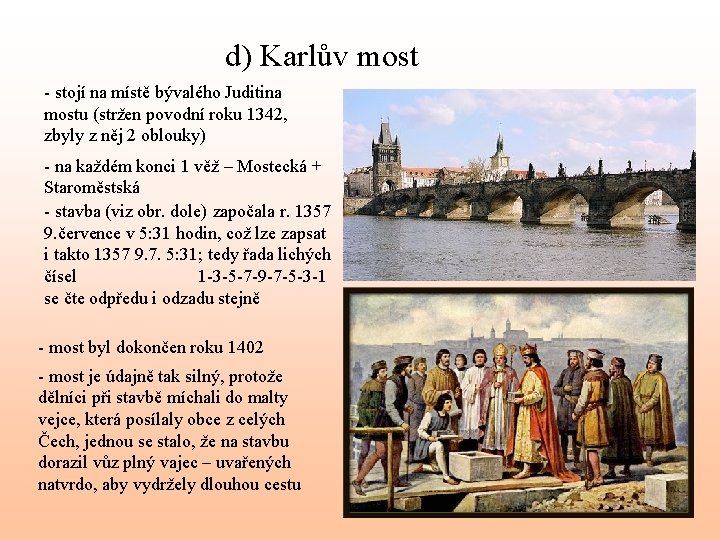 d) Karlův most

- stojí na místě bývalého Juditina mostu (stržen povodní roku 1342, zbyly z něj 2 oblouky)

- na každém konci 1 věž – Mostecká + Staroměstská

- stavba (viz obr. dole) započala r. 1357 9.července v 5:31 hodin, což lze zapsat i takto 1357 9.7. 5:31; tedy řada lichých čísel 1-3-5-7-9-7-5-3-1 se čte odpředu i odzadu stejně

- most byl dokončen roku 1402

- most je údajně tak silný, protože dělníci při stavbě míchali do malty vejce, která posílaly obce z celých Čech, jednou se stalo, že na stavbu dorazil vůz plný vajec – uvařených natvrdo, aby vydržely dlouhou cestu